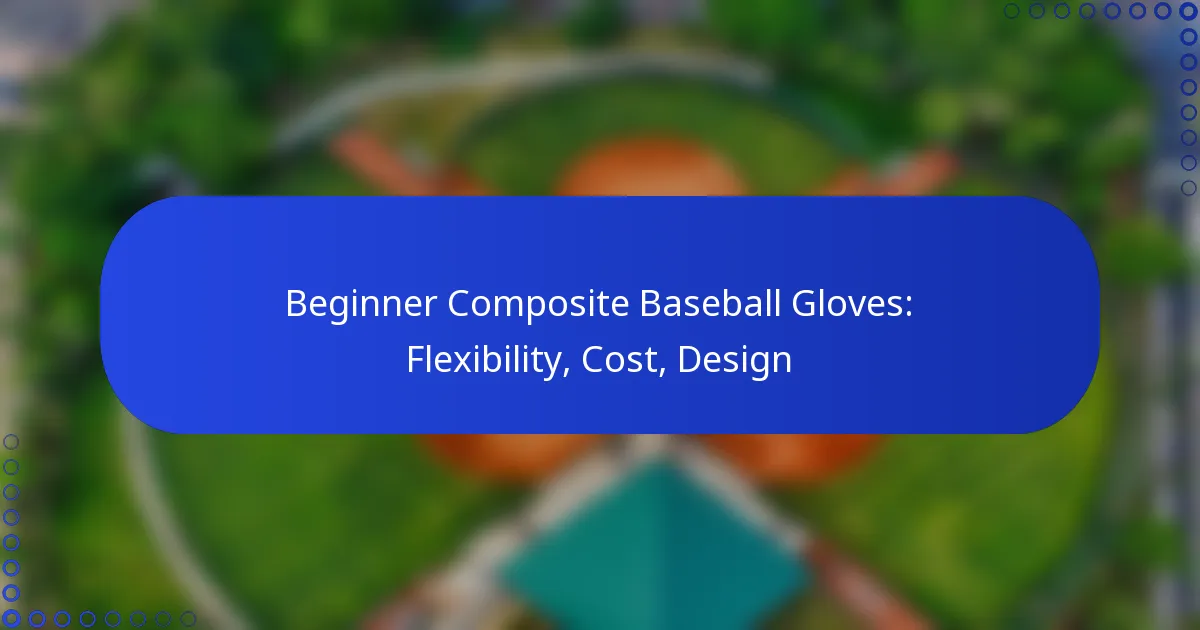 Beginner Composite Baseball Gloves: Flexibility, Cost, Design